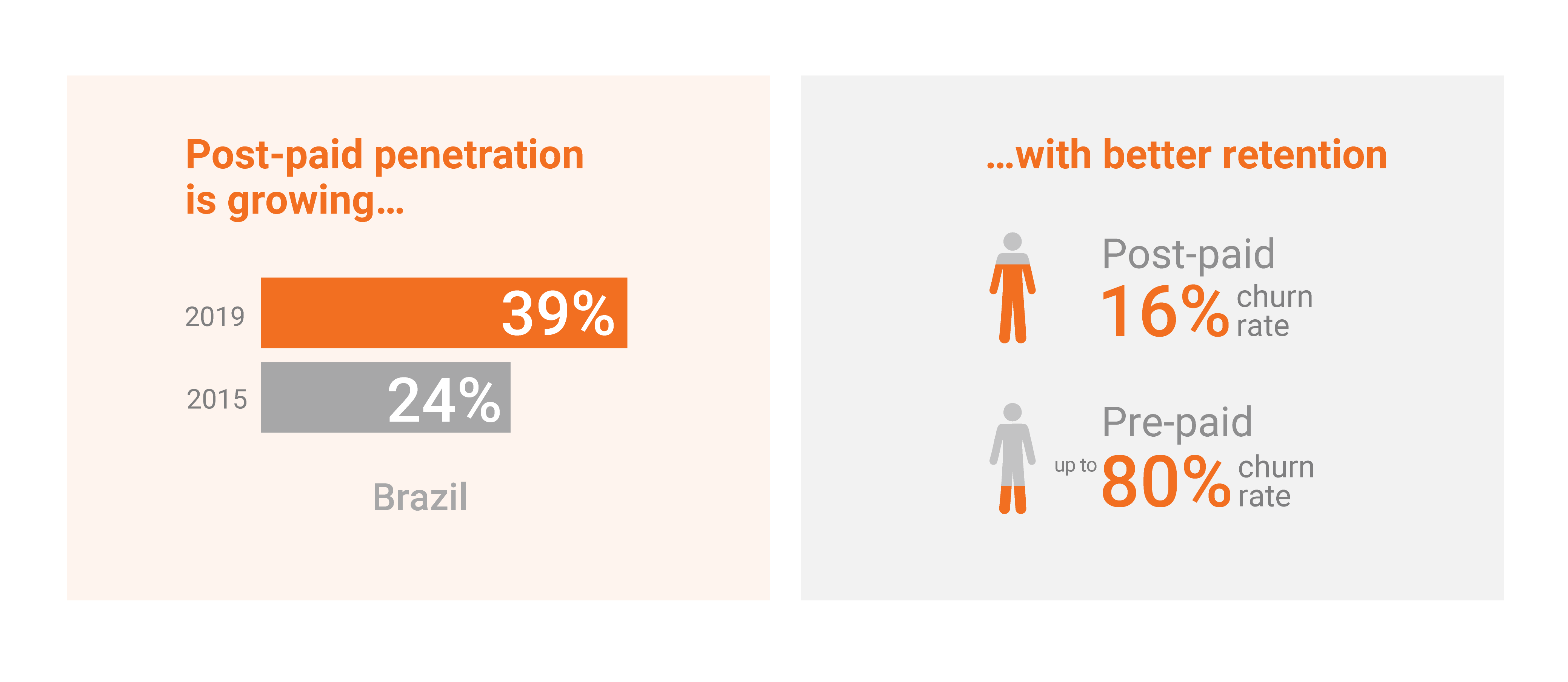 Post-paid penetration is growing…

2019 39%

2015 24%

Brazil

…with better retention

Post-paid
16% churn rate

Pre-paid
up to 80% churn rate